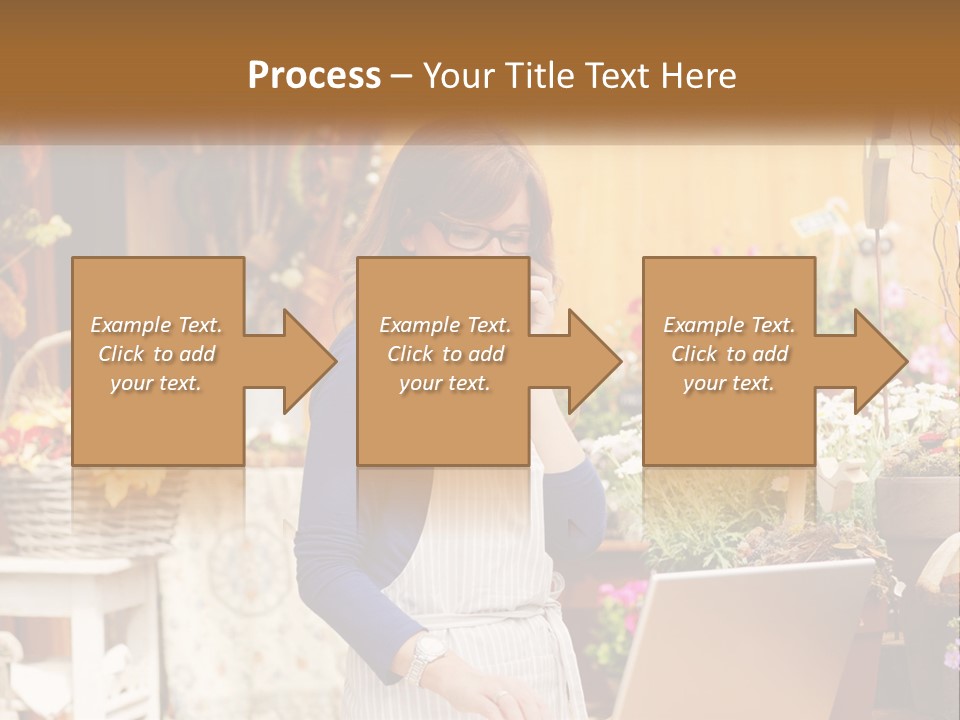 Process – Your Title Text Here

Example Text. Click to add your text.

Example Text. Click to add your text.

Example Text. Click to add your text.